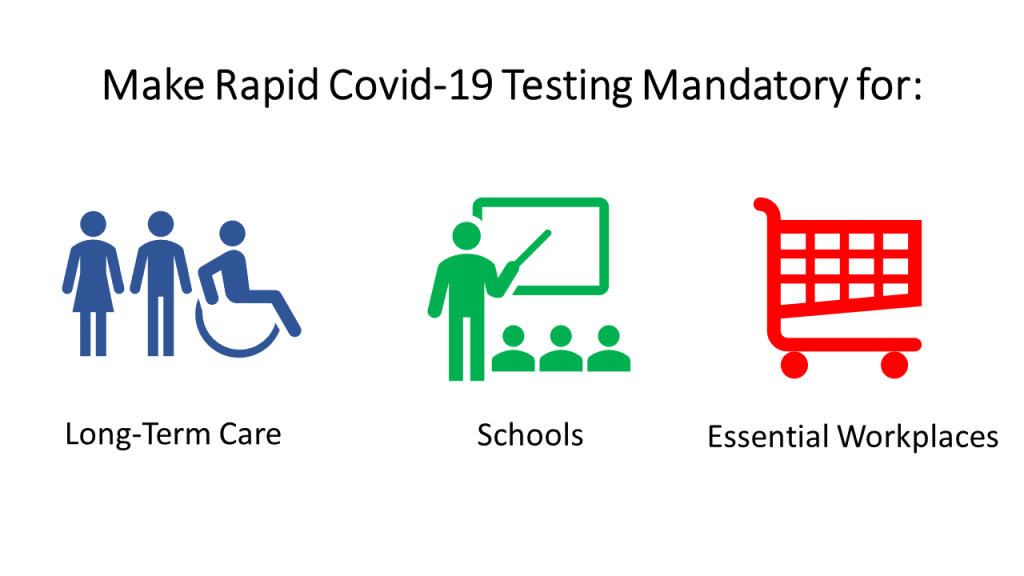 Make Rapid Covid-19 Testing Mandatory for:

Long-Term Care

Schools

Essential Workplaces